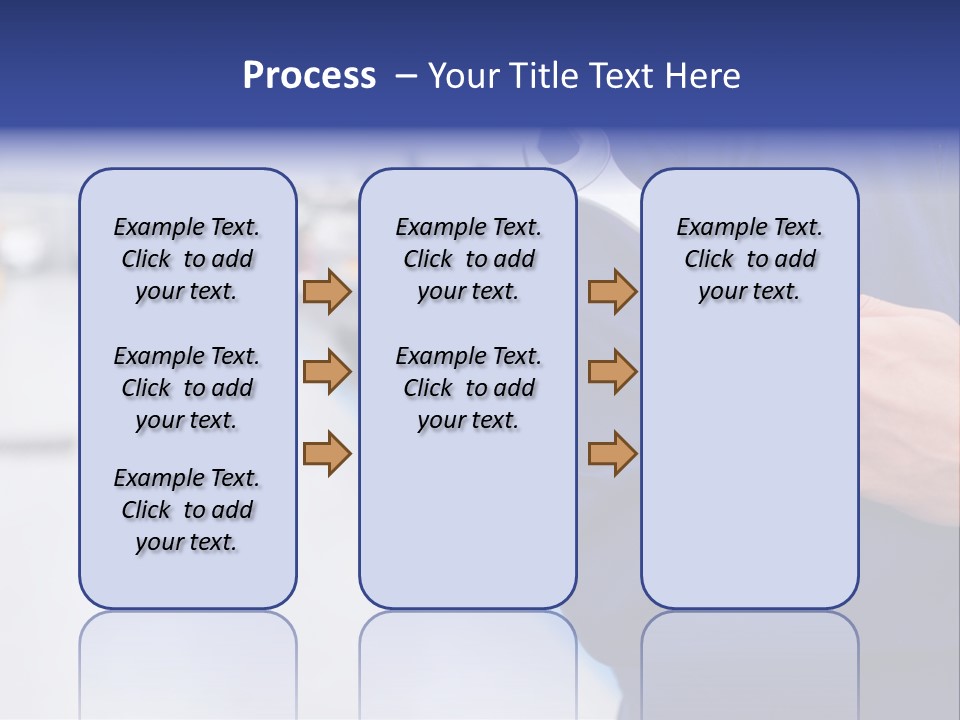 Process – Your Title Text Here

Example Text. Click to add your text.

Example Text. Click to add your text.

Example Text. Click to add your text.

Example Text. Click to add your text.

Example Text. Click to add your text.

Example Text. Click to add your text.